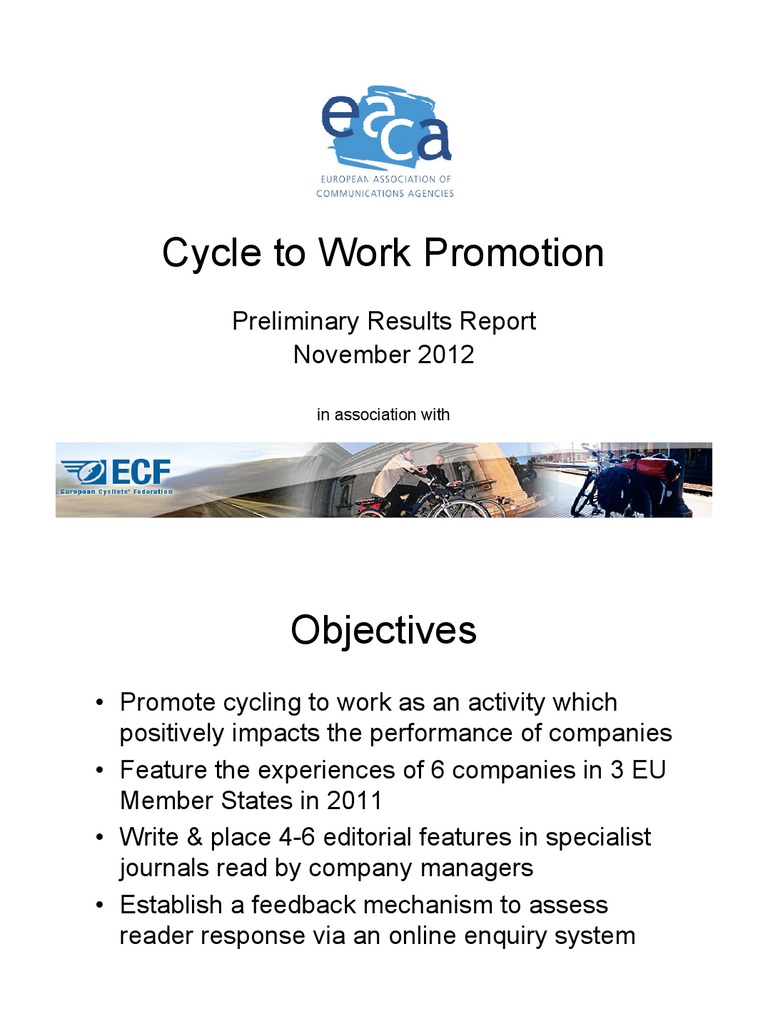 eaca
EUROPEAN ASSOCIATION OF COMMUNICATIONS AGENCIES

Cycle to Work Promotion

Preliminary Results Report
November 2012

in association with

ECF
European Cyclists' Federation

Objectives

• Promote cycling to work as an activity which positively impacts the performance of companies
• Feature the experiences of 6 companies in 3 EU Member States in 2011
• Write & place 4-6 editorial features in specialist journals read by company managers
• Establish a feedback mechanism to assess reader response via an online enquiry system